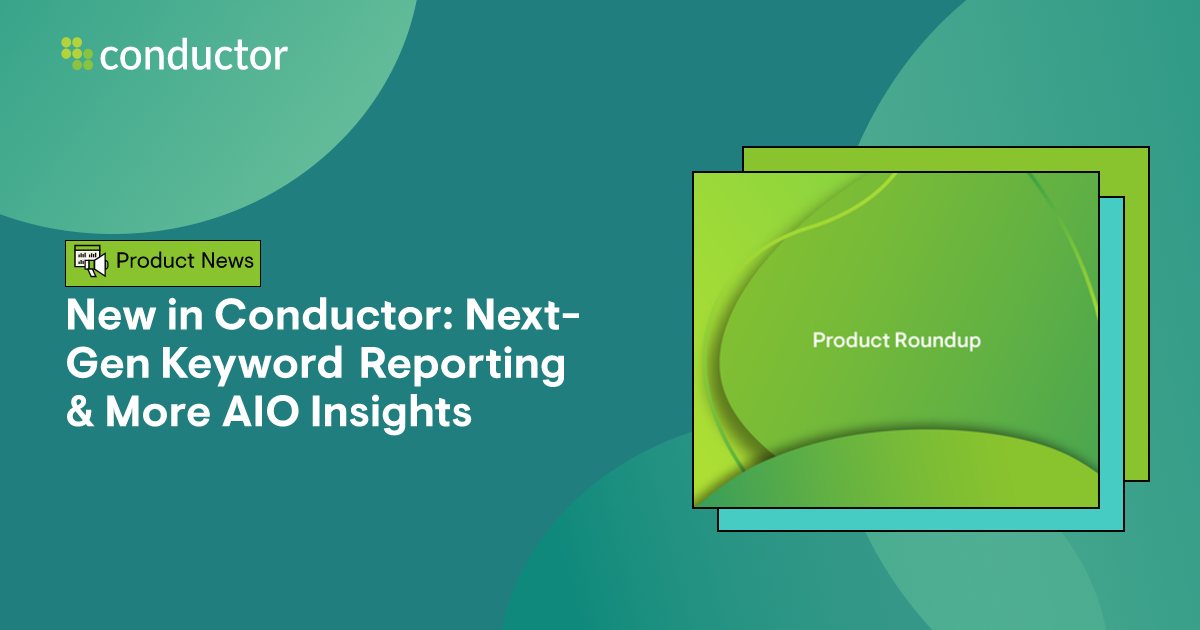 conductor

Product News

New in Conductor: Next-Gen Keyword Reporting & More AIO Insights

Product Roundup